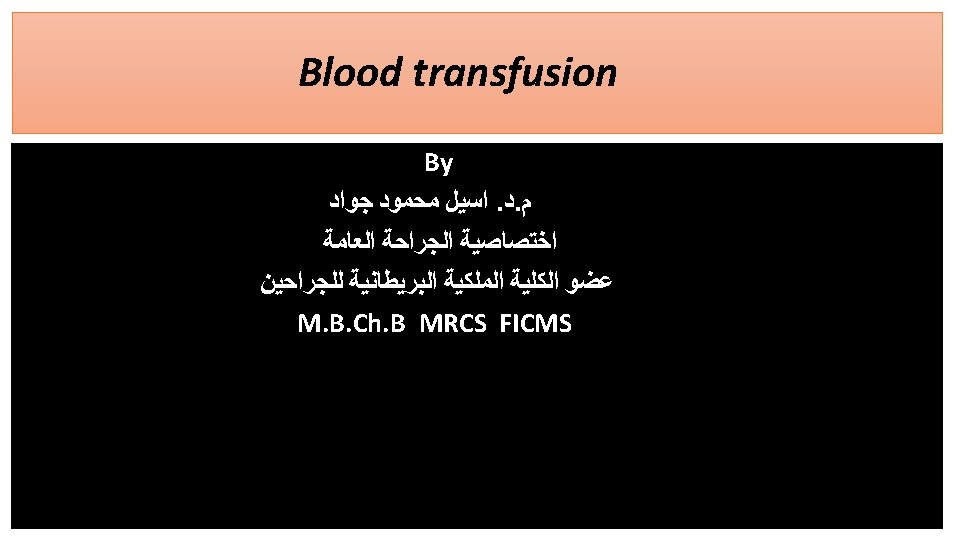 Blood transfusion

By

م.د. اسيل محمود جواد

اختصاصية الجراحة العامة

عضو الكلية الملكية البريطانية للجراحين

M.B.Ch.B MRCS FICMS